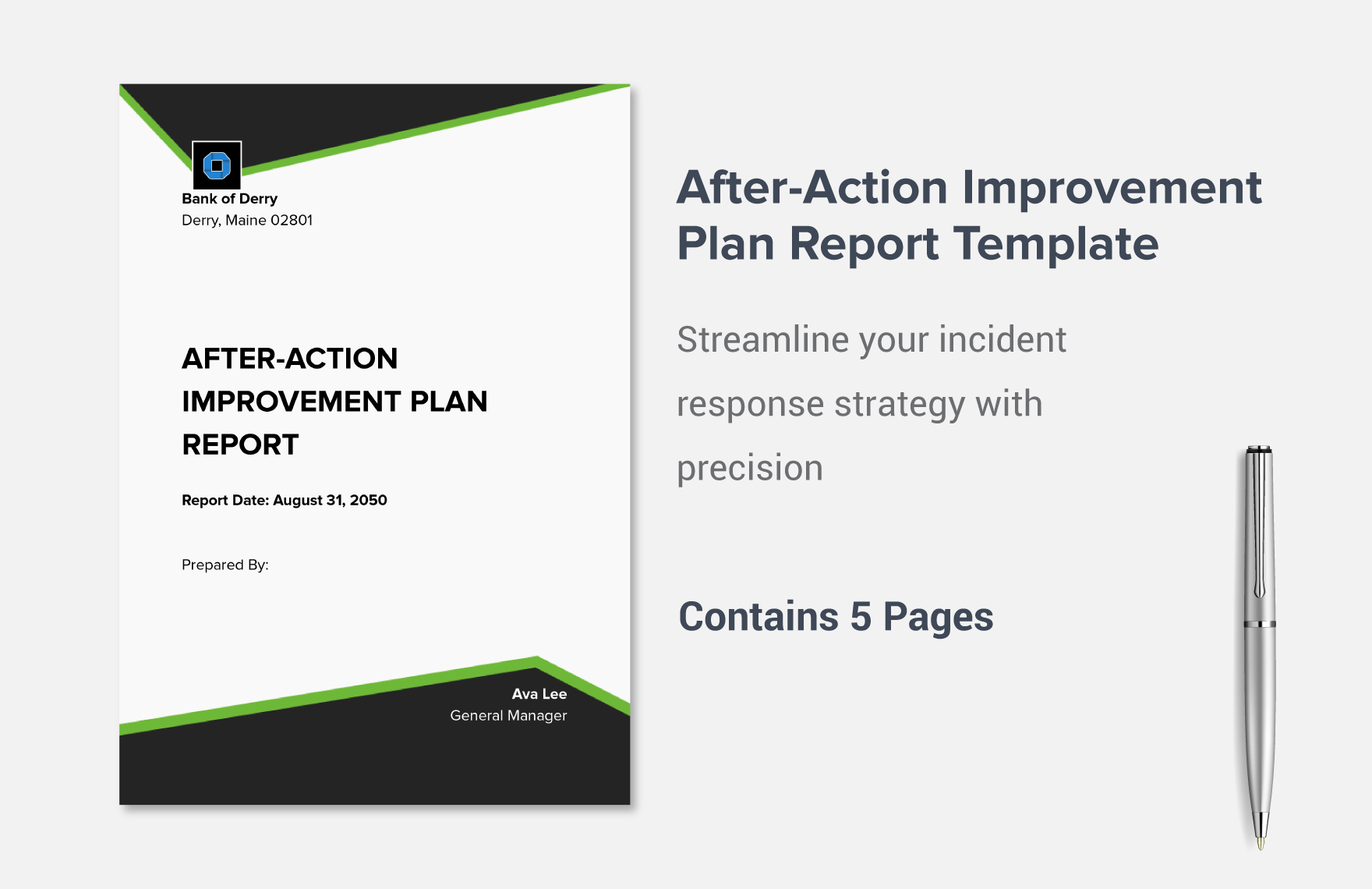 Bank of Derry
Derry, Maine 02801

AFTER-ACTION IMPROVEMENT PLAN REPORT

Report Date: August 31, 2050

Prepared By:

Ava Lee
General Manager

After-Action Improvement Plan Report Template

Streamline your incident response strategy with precision

Contains 5 Pages